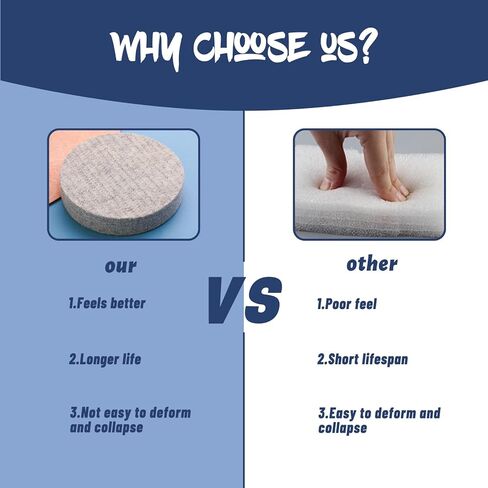 WHY CHOOSE US?

our

1.Feels better

2.Longer life

3.Not easy to deform and collapse

VS

other

1.Poor feel

2.Short lifespan

3.Easy to deform and collapse